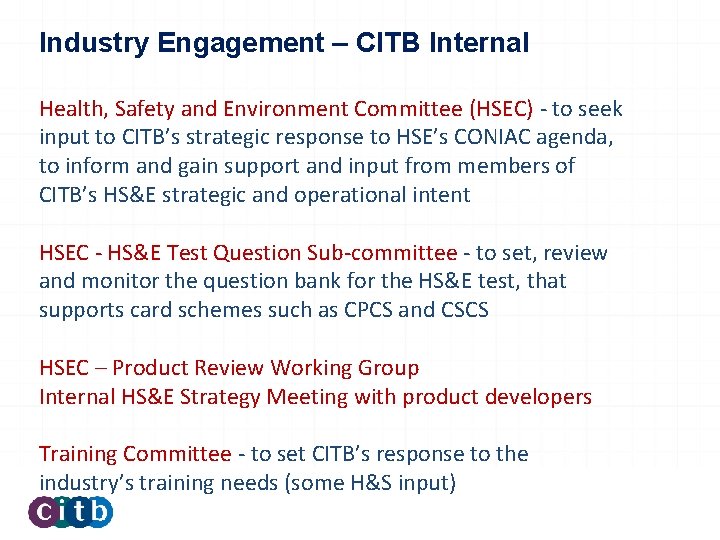 Industry Engagement – CITB Internal

Health, Safety and Environment Committee (HSEC) - to seek input to CITB's strategic response to HSE's CONIAC agenda, to inform and gain support and input from members of CITB's HS&E strategic and operational intent

HSEC - HS&E Test Question Sub-committee - to set, review and monitor the question bank for the HS&E test, that supports card schemes such as CPCS and CSCS

HSEC – Product Review Working Group
Internal HS&E Strategy Meeting with product developers

Training Committee - to set CITB's response to the industry's training needs (some H&S input)

citb